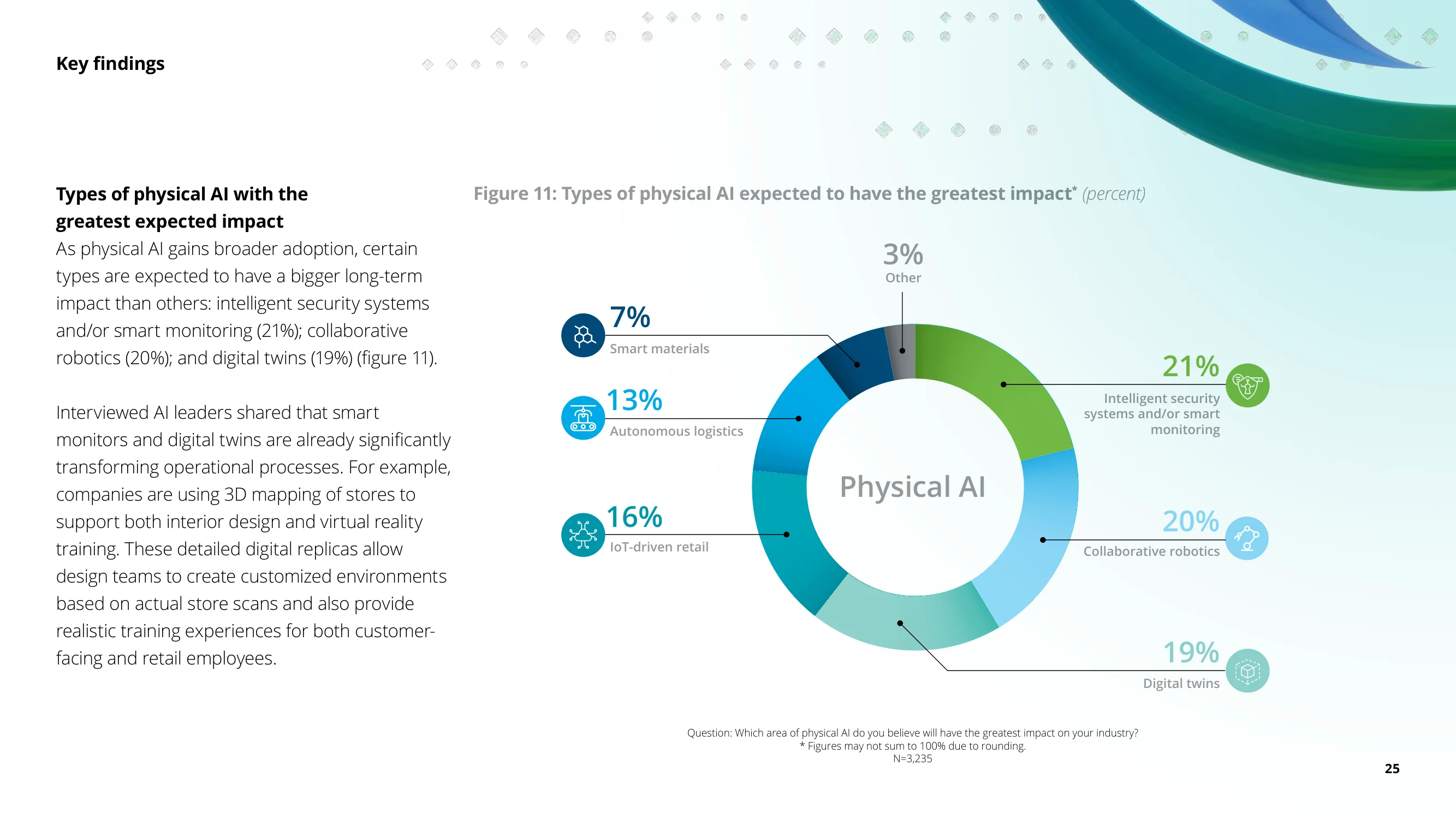 Key findings

Types of physical AI with the greatest expected impact

As physical AI gains broader adoption, certain types are expected to have a bigger long-term impact than others: intelligent security systems and/or smart monitoring (21%); collaborative robotics (20%); and digital twins (19%) (figure 11).

Interviewed AI leaders shared that smart monitors and digital twins are already significantly transforming operational processes. For example, companies are using 3D mapping of stores to support both interior design and virtual reality training. These detailed digital replicas allow design teams to create customized environments based on actual store scans and also provide realistic training experiences for both customer-facing and retail employees.

Figure 11: Types of physical AI expected to have the greatest impact$^{*}$ (percent)

3%
Other

7%
Smart materials

13%
Autonomous logistics

16%
IoT-driven retail

Physical AI

21%
Intelligent security systems and/or smart monitoring

20%
Collaborative robotics

19%
Digital twins

Question: Which area of physical AI do you believe will have the greatest impact on your industry?
* Figures may not sum to 100% due to rounding.
N=3,235

25